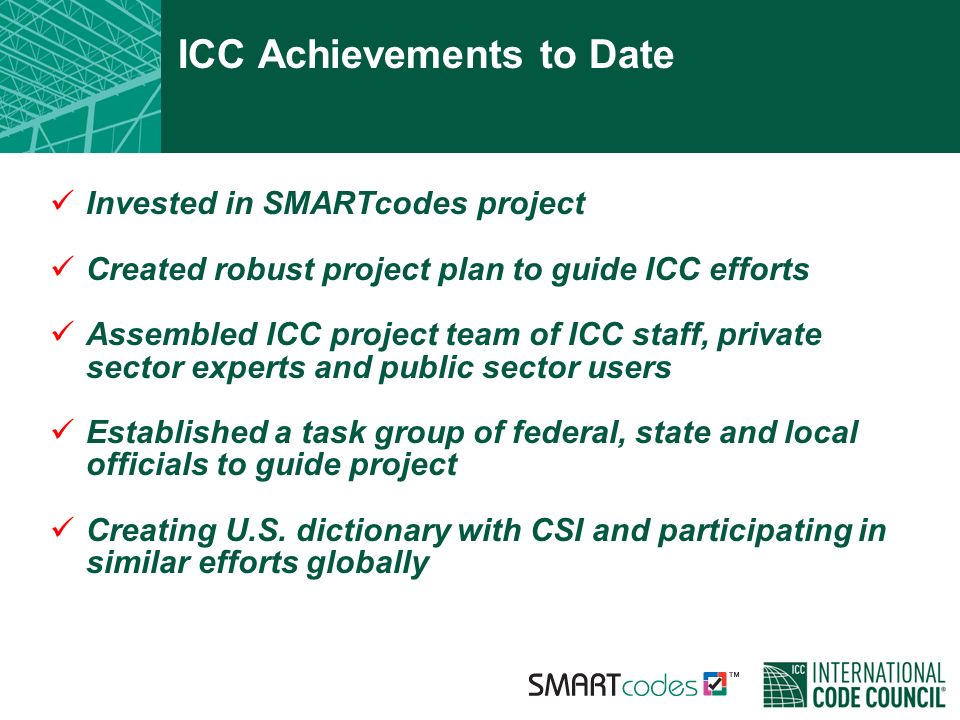 ICC Achievements to Date

✓ Invested in SMARTcodes project

✓ Created robust project plan to guide ICC efforts

✓ Assembled ICC project team of ICC staff, private sector experts and public sector users

✓ Established a task group of federal, state and local officials to guide project

✓ Creating U.S. dictionary with CSI and participating in similar efforts globally

SMARTcodes™

ICC INTERNATIONAL CODE COUNCIL®